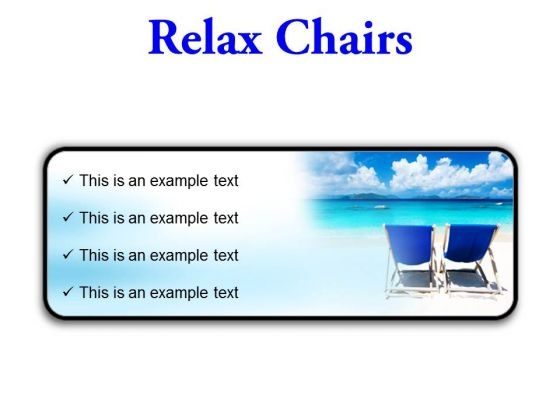 Relax Chairs

✓ This is an example text

✓ This is an example text

✓ This is an example text

✓ This is an example text